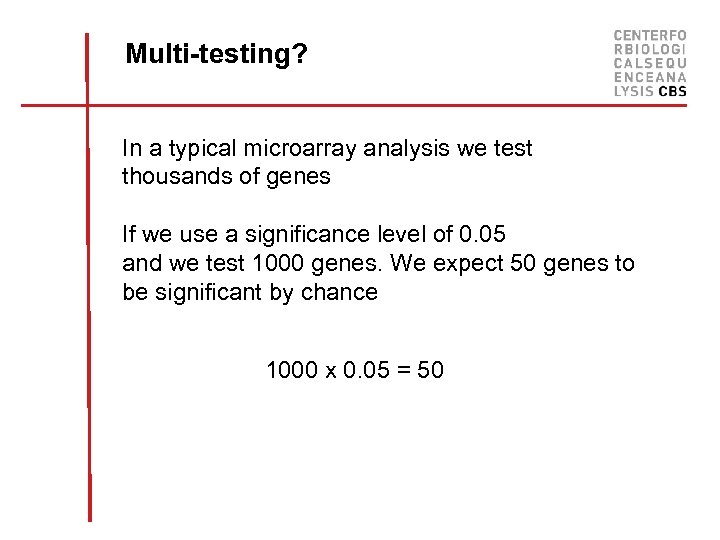 Multi-testing?

CENTERFO
RBIOLOGI
CALSEQU
ENCEANA
LYSIS CBS

In a typical microarray analysis we test thousands of genes

If we use a significance level of 0.05
and we test 1000 genes. We expect 50 genes to be significant by chance

1000 x 0.05 = 50